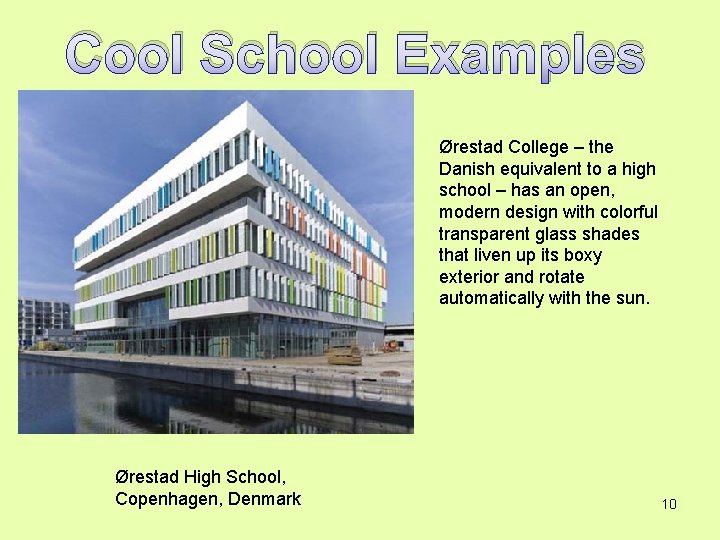 Cool School Examples

Ørestad College – the Danish equivalent to a high school – has an open, modern design with colorful transparent glass shades that liven up its boxy exterior and rotate automatically with the sun.

Ørestad High School, Copenhagen, Denmark

10